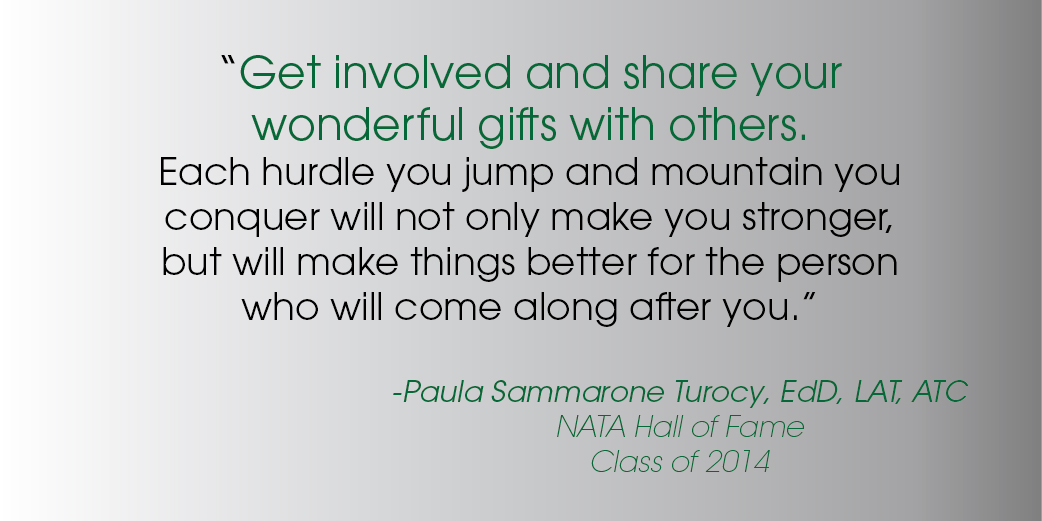 “Get involved and share your wonderful gifts with others. Each hurdle you jump and mountain you conquer will not only make you stronger, but will make things better for the person who will come along after you.”

-Paula Sammarone Turocy, EdD, LAT, ATC
NATA Hall of Fame
Class of 2014